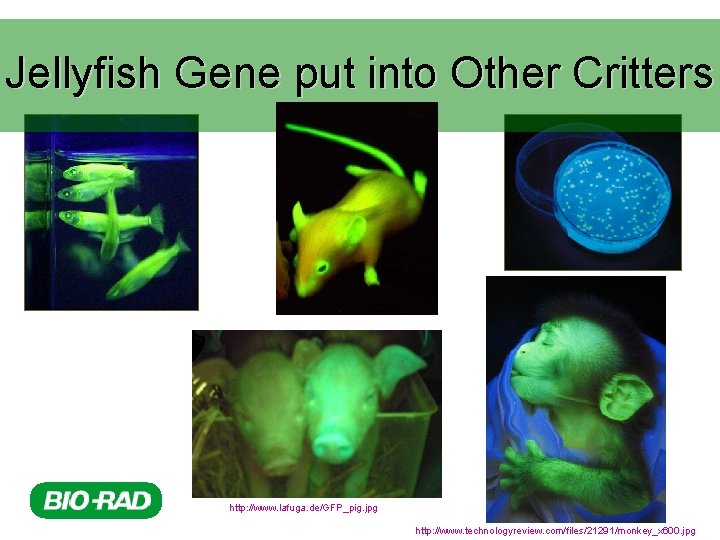 Jellyfish Gene put into Other Critters

BIO-RAD

http://www.lafuga.de/GFP_pig.jpg

http://www.technologyreview.com/files/21291/monkey_x600.jpg